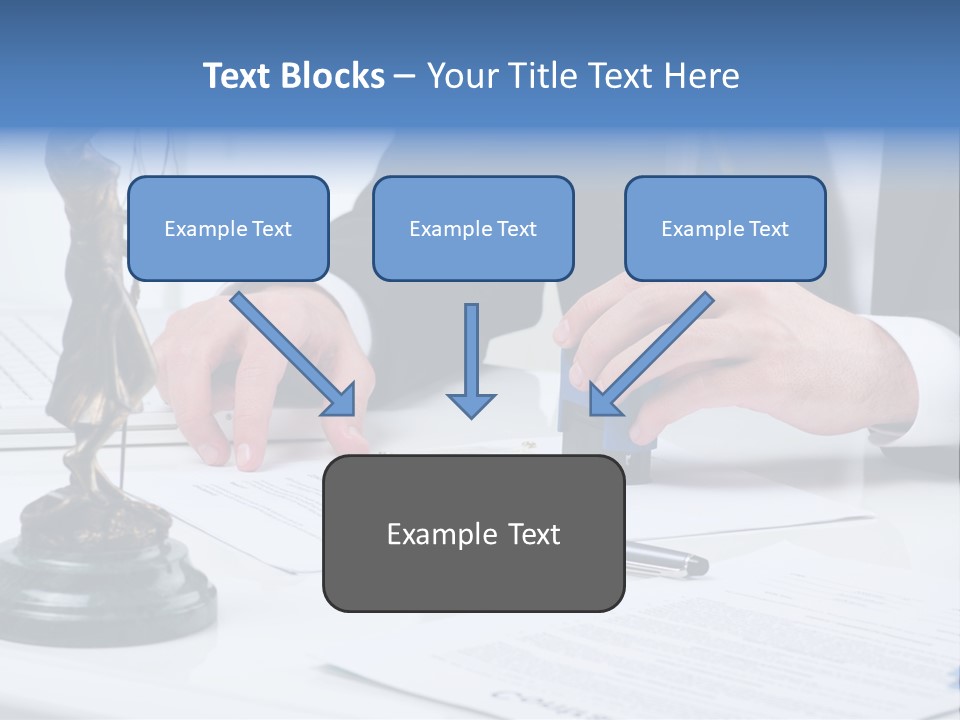 Text Blocks – Your Title Text Here

Example Text

Example Text

Example Text

Example Text